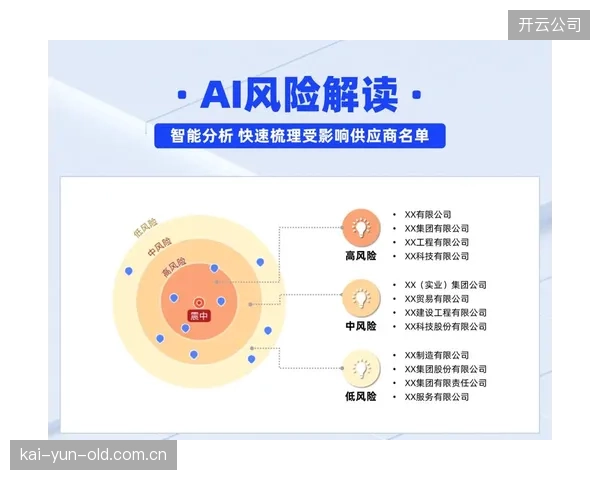 开云公司

· AI风险解读 ·

智能分析 快速梳理受影响供应商名单

低风险
中风险
高风险
震中

高风险
- XX有限公司
- XX集团有限公司
- XX工程有限公司
- XX科技有限公司

中风险
- XX（实业）集团公司
- XX贸易有限公司
- XX建设工程有限公司
- XX科技股份有限公司

低风险
- XX制造有限公司
- XX集团股份有限公司
- XX集团有限责任公司
- XX服务有限公司

kai-yun-old.com.cn